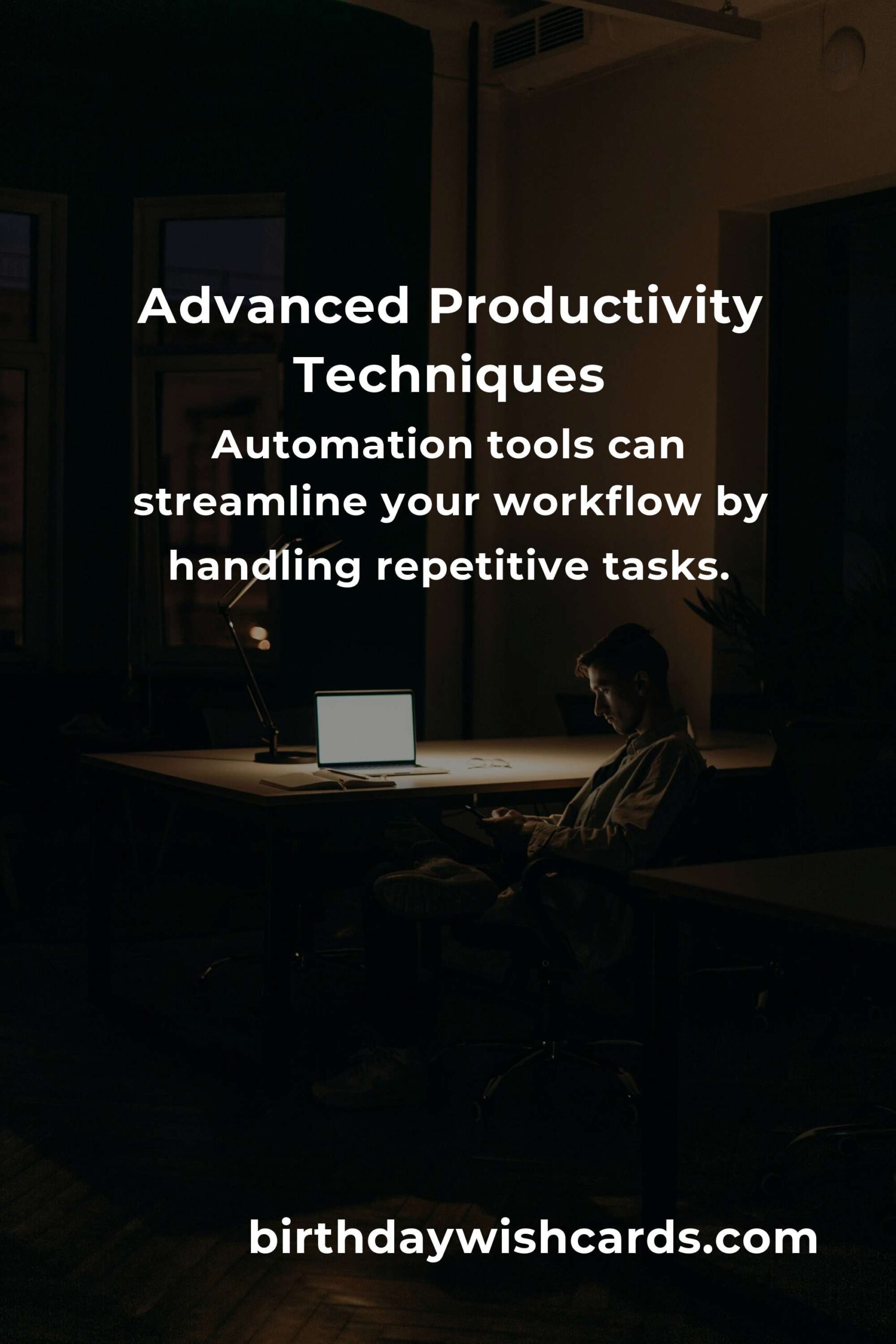 Advanced Productivity Techniques

Automation tools can streamline your workflow by handling repetitive tasks.

birthdaywishcards.com